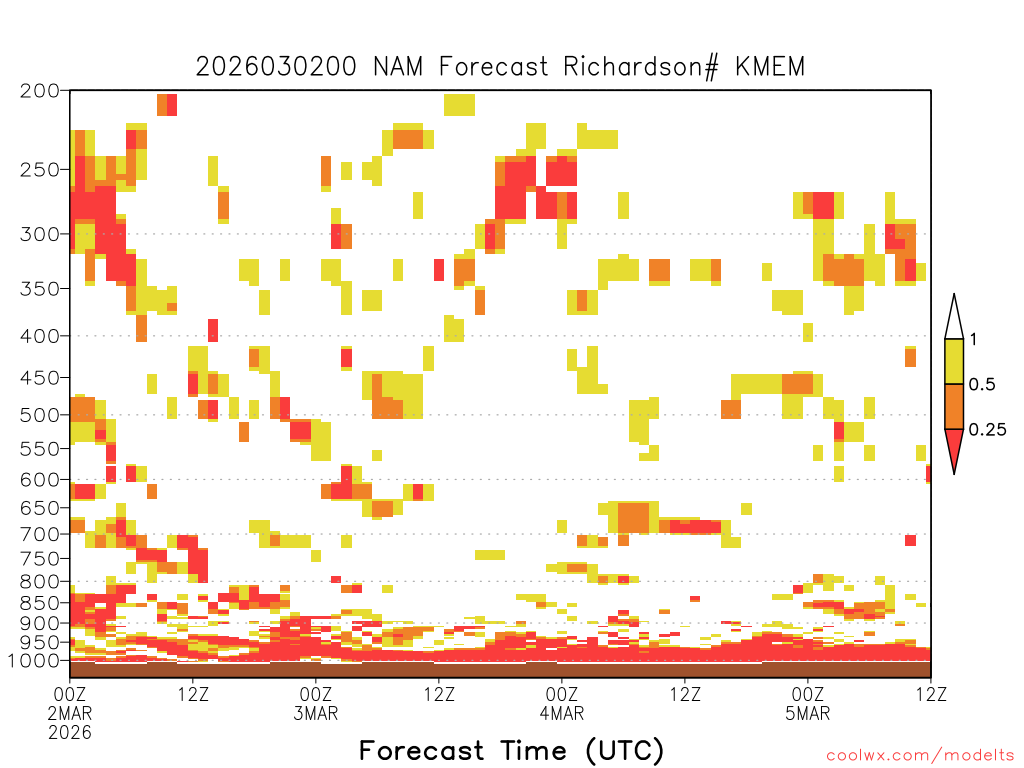 2026030200 NAM Forecast Richardson# KMEM

200
250
300
350
400
450
500
550
600
650
700
750
800
850
900
950
1000

1
0.5
0.25

00Z 2MAR 2026
12Z
00Z 3MAR
12Z
00Z 4MAR
12Z
00Z 5MAR
12Z

Forecast Time (UTC)

coolwx.com/modelts